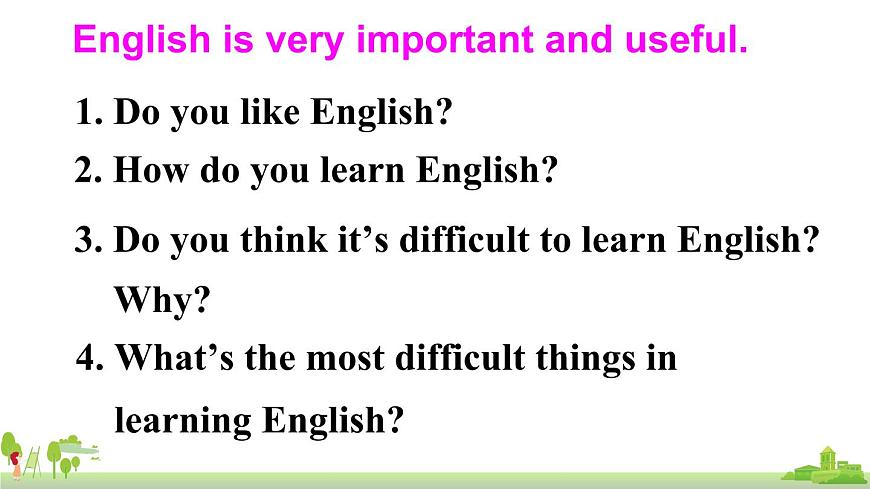 English is very important and useful.

1. Do you like English?

2. How do you learn English?

3. Do you think it’s difficult to learn English? Why?

4. What’s the most difficult things in learning English?